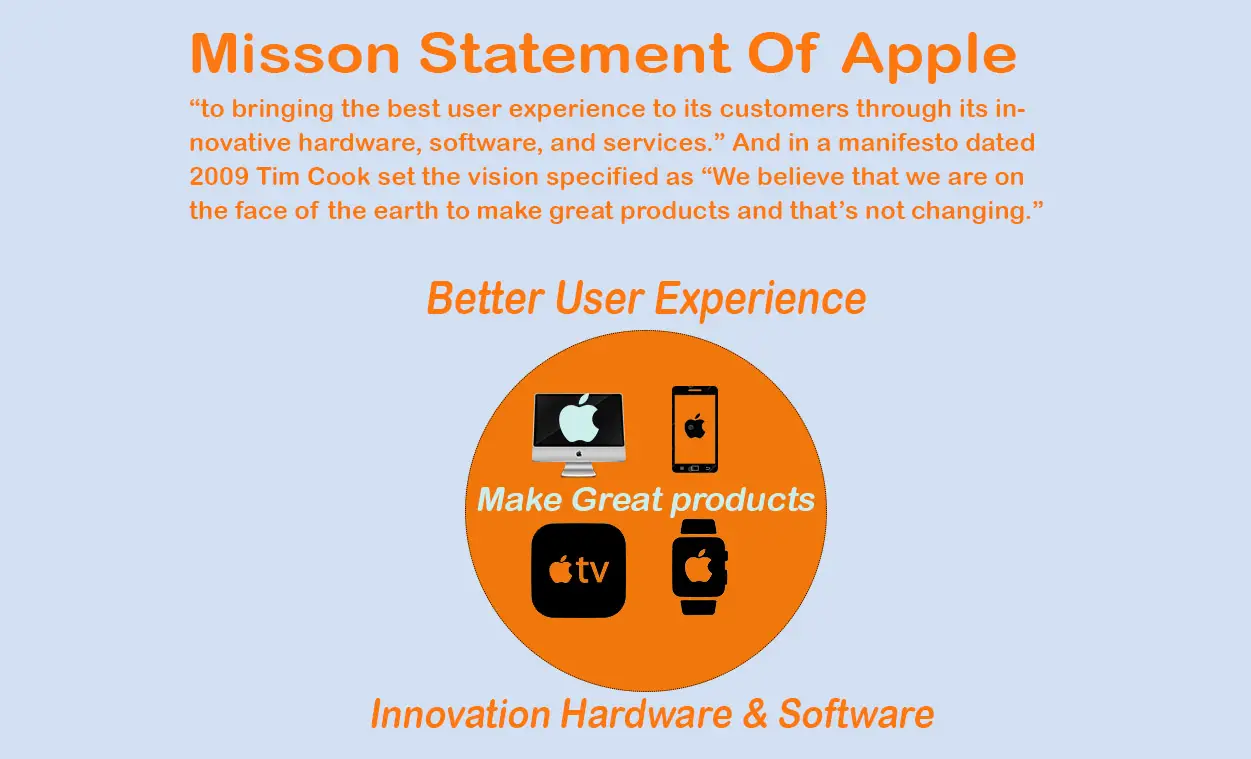 Misson Statement Of Apple

“to bringing the best user experience to its customers through its innovative hardware, software, and services.” And in a manifesto dated 2009 Tim Cook set the vision specified as “We believe that we are on the face of the earth to make great products and that’s not changing.”

Better User Experience

Make Great products

tv

Innovation Hardware & Software